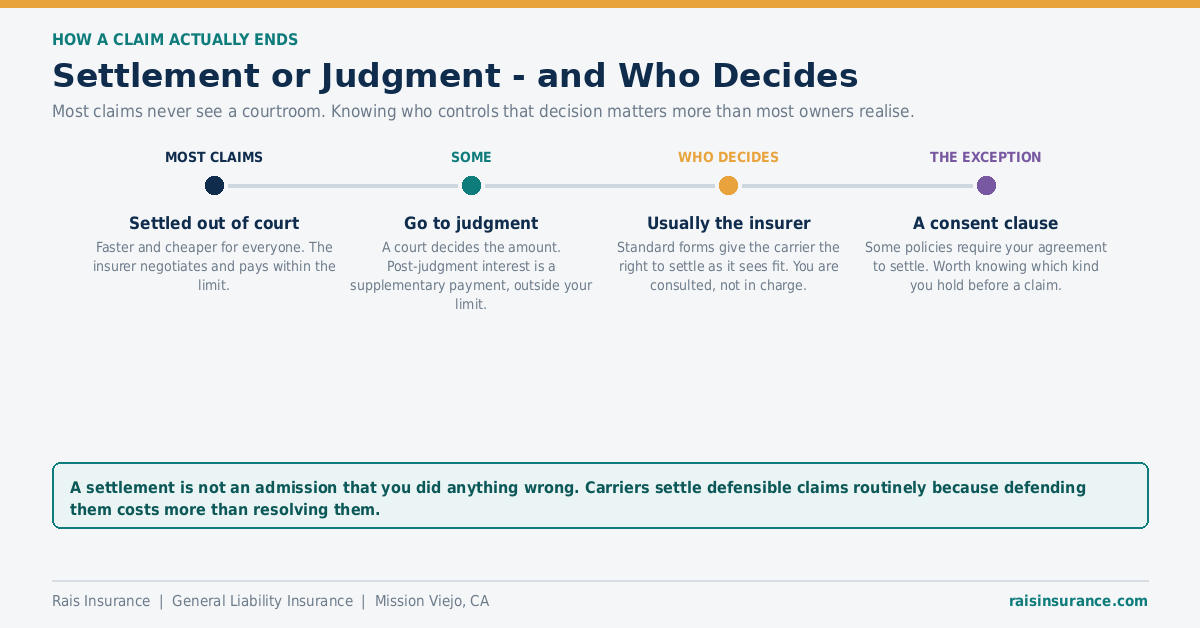 HOW A CLAIM ACTUALLY ENDS

Settlement or Judgment - and Who Decides

Most claims never see a courtroom. Knowing who controls that decision matters more than most owners realise.

MOST CLAIMS

Settled out of court

Faster and cheaper for everyone. The insurer negotiates and pays within the limit.

SOME

Go to judgment

A court decides the amount. Post-judgment interest is a supplementary payment, outside your limit.

WHO DECIDES

Usually the insurer

Standard forms give the carrier the right to settle as it sees fit. You are consulted, not in charge.

THE EXCEPTION

A consent clause

Some policies require your agreement to settle. Worth knowing which kind you hold before a claim.

A settlement is not an admission that you did anything wrong. Carriers settle defensible claims routinely because defending them costs more than resolving them.

Rais Insurance | General Liability Insurance | Mission Viejo, CA

raisinsurance.com